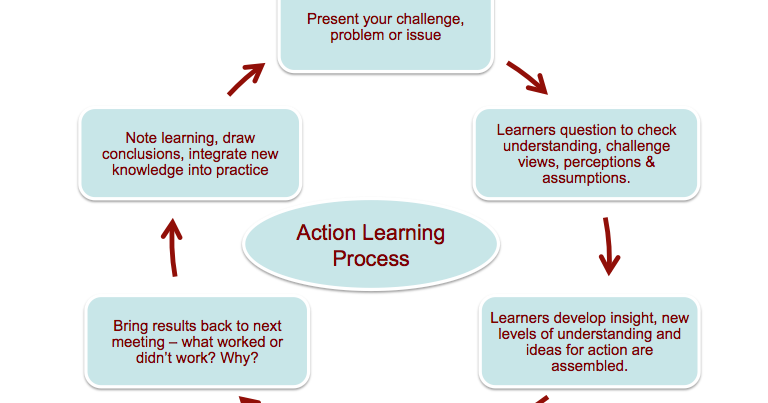 Present your challenge, problem or issue

Learners question to check understanding, challenge views, perceptions & assumptions.

Learners develop insight, new levels of understanding and ideas for action are assembled.

Bring results back to next meeting – what worked or didn't work? Why?

Note learning, draw conclusions, integrate new knowledge into practice

Action Learning Process